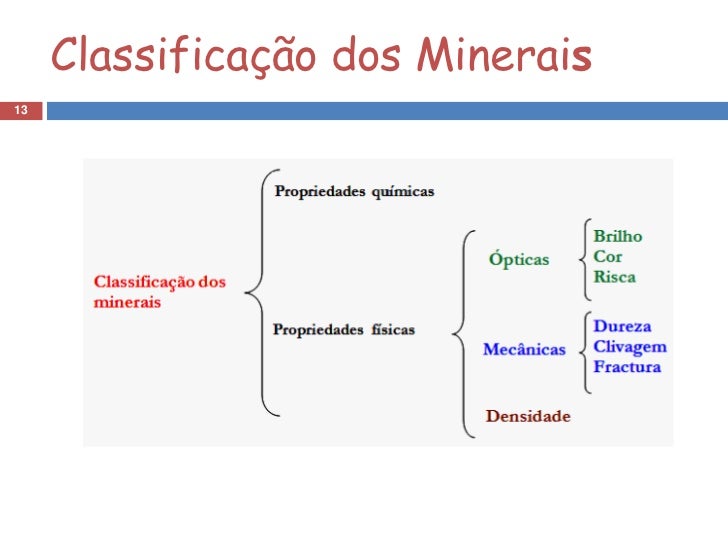 Classificação dos Minerais

13

Classificação dos minerais

Propriedades químicas

Propriedades físicas

Ópticas

Brilho
Cor
Risca

Mecânicas

Dureza
Clivagem
Fractura

Densidade